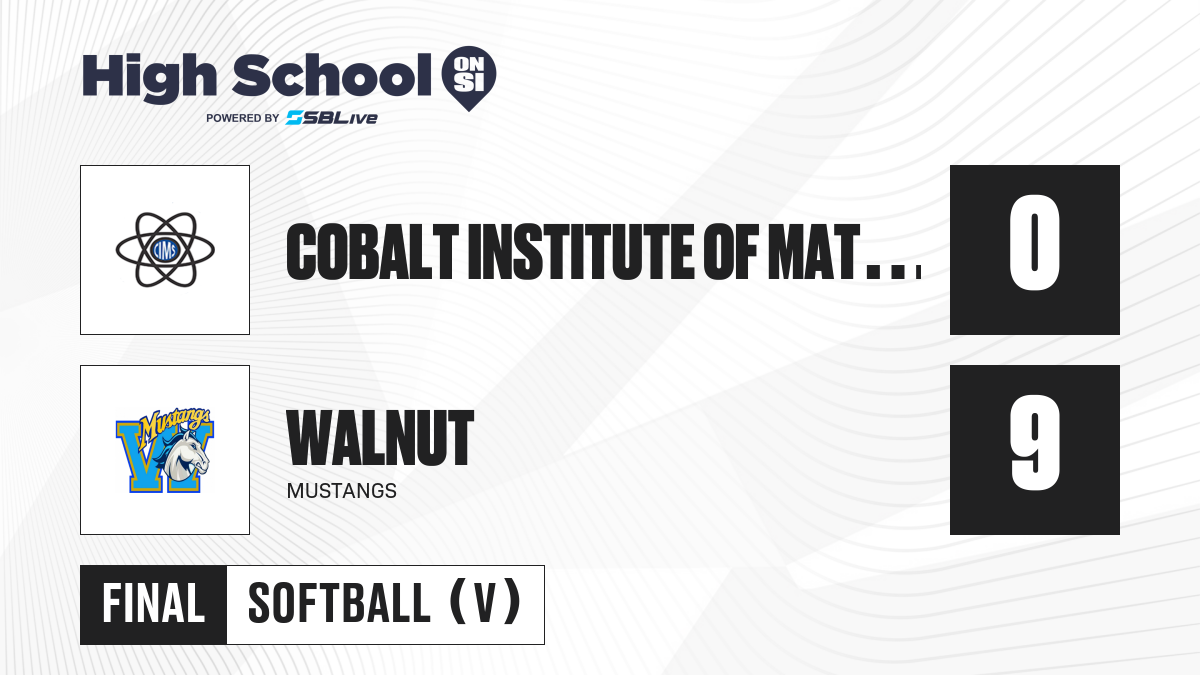 High School ON SI
POWERED BY SBLive

CIMS

COBALT INSTITUTE OF MAT...

0

Mustangs
W

WALNUT
MUSTANGS

9

FINAL SOFTBALL (V)